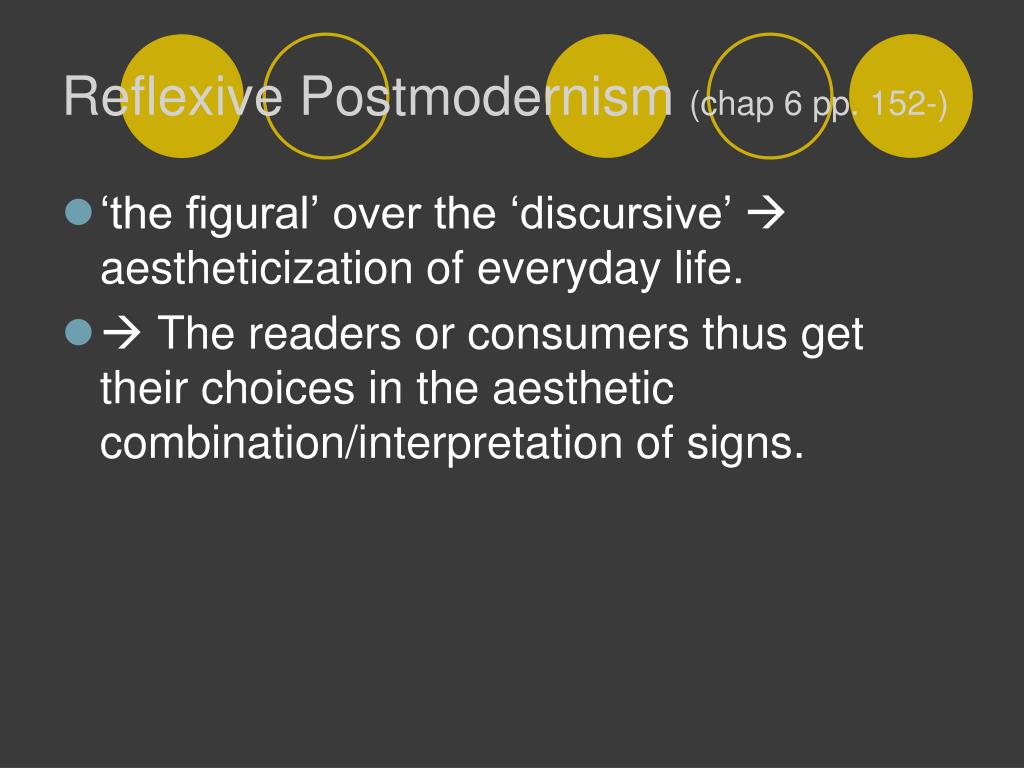 Reflexive Postmodernism (chap 6 pp. 152-)

‘the figural’ over the ‘discursive’ → aestheticization of everyday life.

→ The readers or consumers thus get their choices in the aesthetic combination/interpretation of signs.